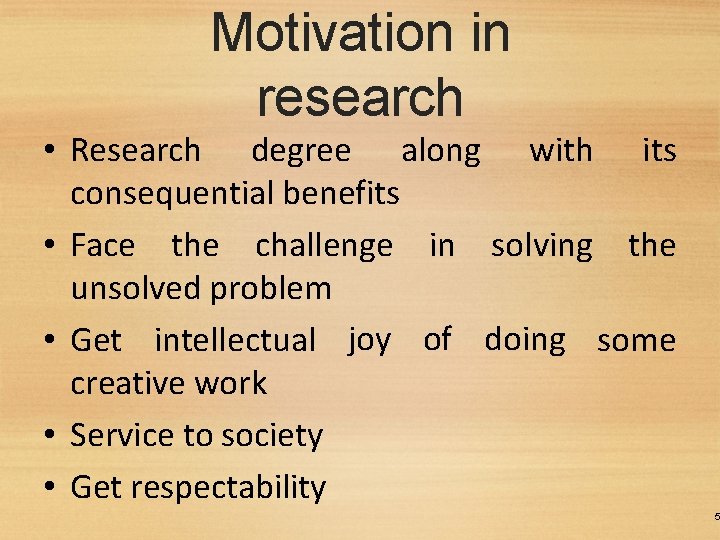 Motivation in research

• Research degree along with its consequential benefits
• Face the challenge in solving the unsolved problem
• Get intellectual joy of doing some creative work
• Service to society
• Get respectability

5